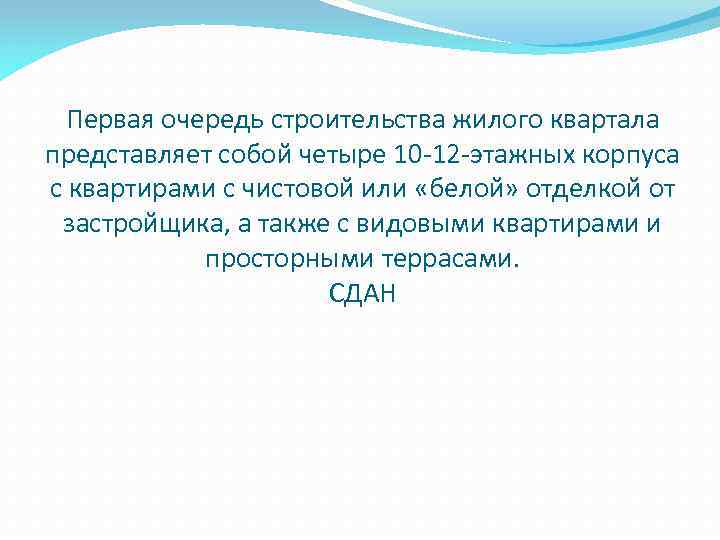 Первая очередь строительства жилого квартала представляет собой четыре 10-12-этажных корпуса с квартирами с чистовой или «белой» отделкой от застройщика, а также с видовыми квартирами и просторными террасами.
СДАН